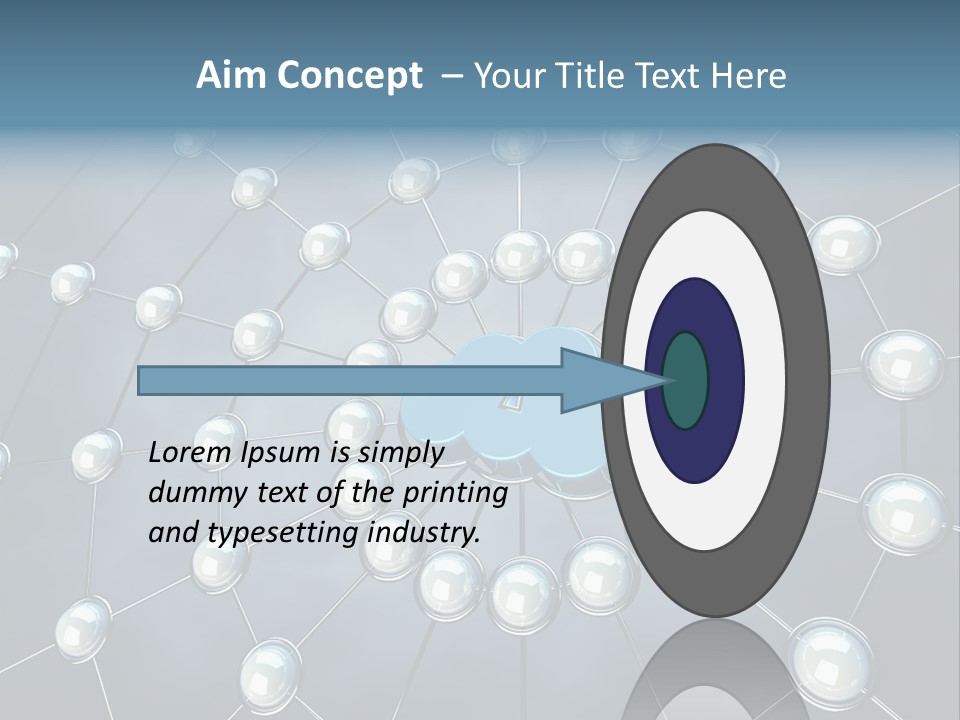 Aim Concept – Your Title Text Here

Lorem Ipsum is simply dummy text of the printing and typesetting industry.